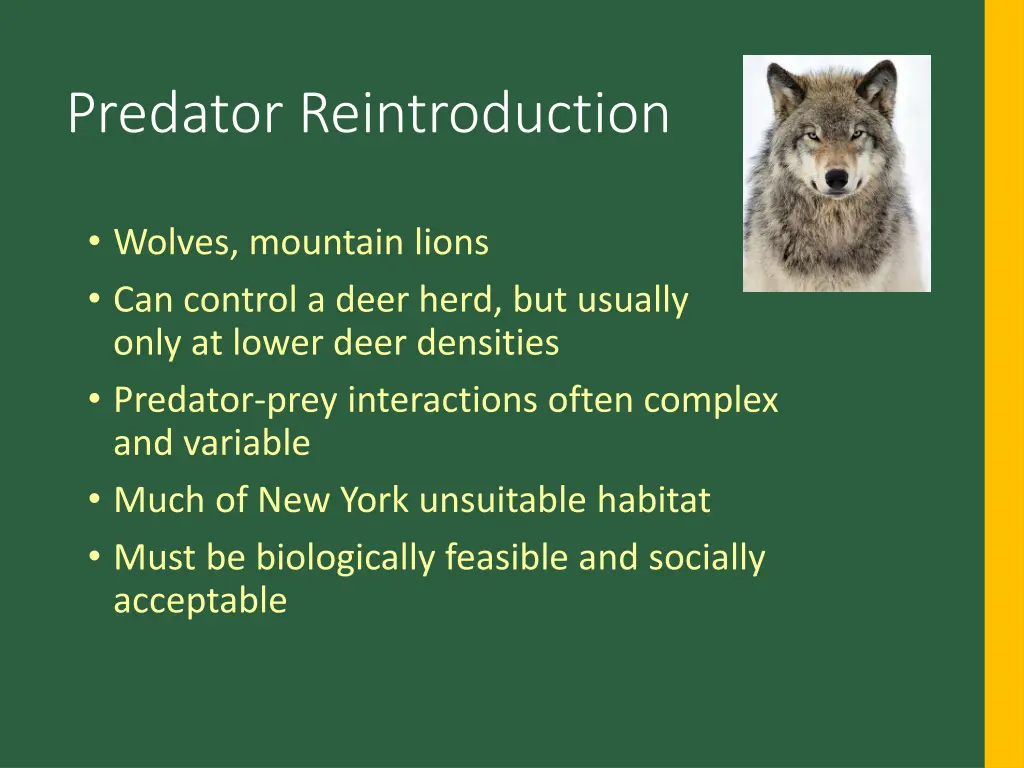 Predator Reintroduction

• Wolves, mountain lions
• Can control a deer herd, but usually only at lower deer densities
• Predator-prey interactions often complex and variable
• Much of New York unsuitable habitat
• Must be biologically feasible and socially acceptable